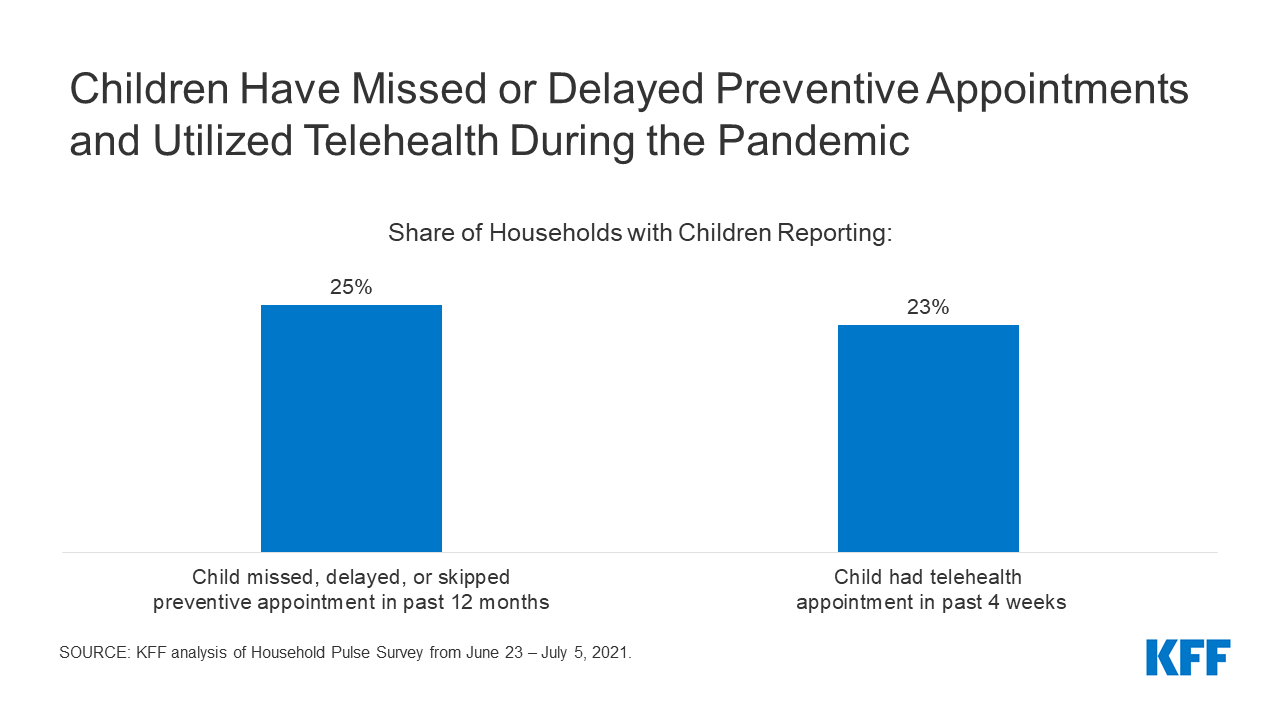 Children Have Missed or Delayed Preventive Appointments and Utilized Telehealth During the Pandemic

Share of Households with Children Reporting:

25%

23%

Child missed, delayed, or skipped preventive appointment in past 12 months

Child had telehealth appointment in past 4 weeks

SOURCE: KFF analysis of Household Pulse Survey from June 23 – July 5, 2021.

KFF